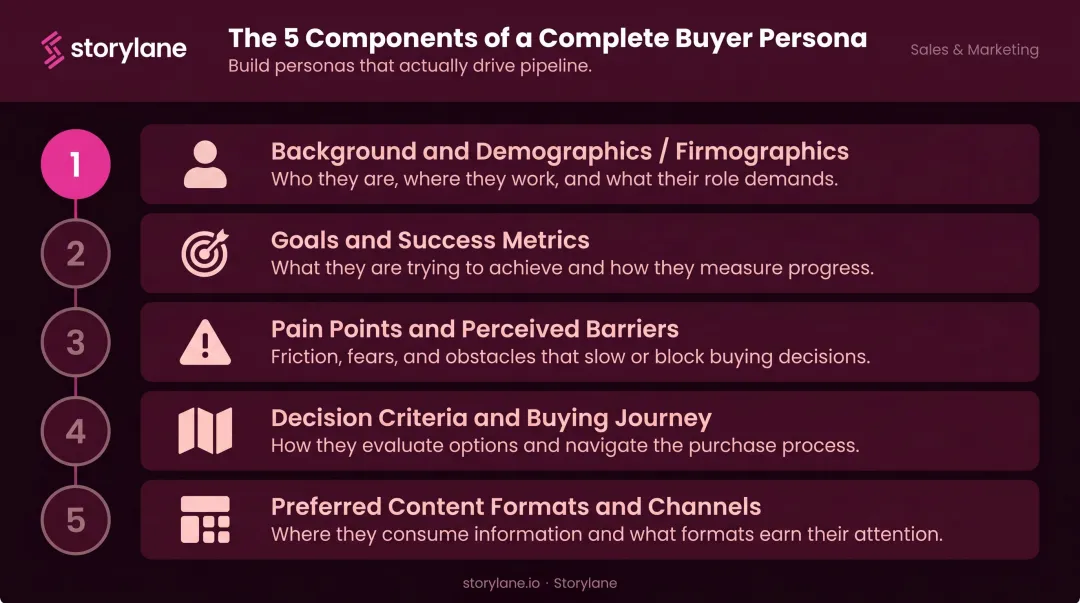 storylane

The 5 Components of a Complete Buyer Persona

Build personas that actually drive pipeline.

Sales & Marketing

1

Background and Demographics / Firmographics

Who they are, where they work, and what their role demands.

2

Goals and Success Metrics

What they are trying to achieve and how they measure progress.

3

Pain Points and Perceived Barriers

Friction, fears, and obstacles that slow or block buying decisions.

4

Decision Criteria and Buying Journey

How they evaluate options and navigate the purchase process.

5

Preferred Content Formats and Channels

Where they consume information and what formats earn their attention.

storylane.io · Storylane